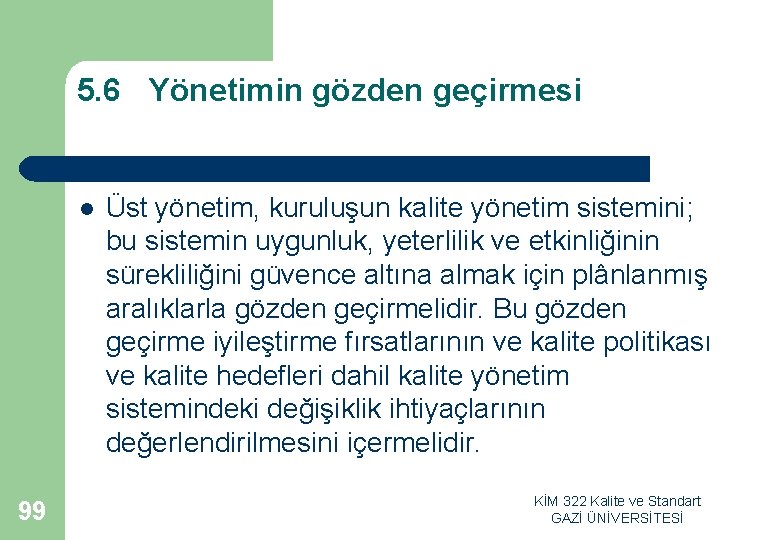 5.6 Yönetimin gözden geçirmesi

Üst yönetim, kuruluşun kalite yönetim sistemini; bu sistemin uygunluk, yeterlilik ve etkinliğinin sürekliliğini güvence altına almak için plânlanmış aralıklarla gözden geçirmelidir. Bu gözden geçirme iyileştirme fırsatlarının ve kalite politikası ve kalite hedefleri dahil kalite yönetim sistemindeki değişiklik ihtiyaçlarının değerlendirilmesini içermelidir.

99

KİM 322 Kalite ve Standart
GAZİ ÜNİVERSİTESİ